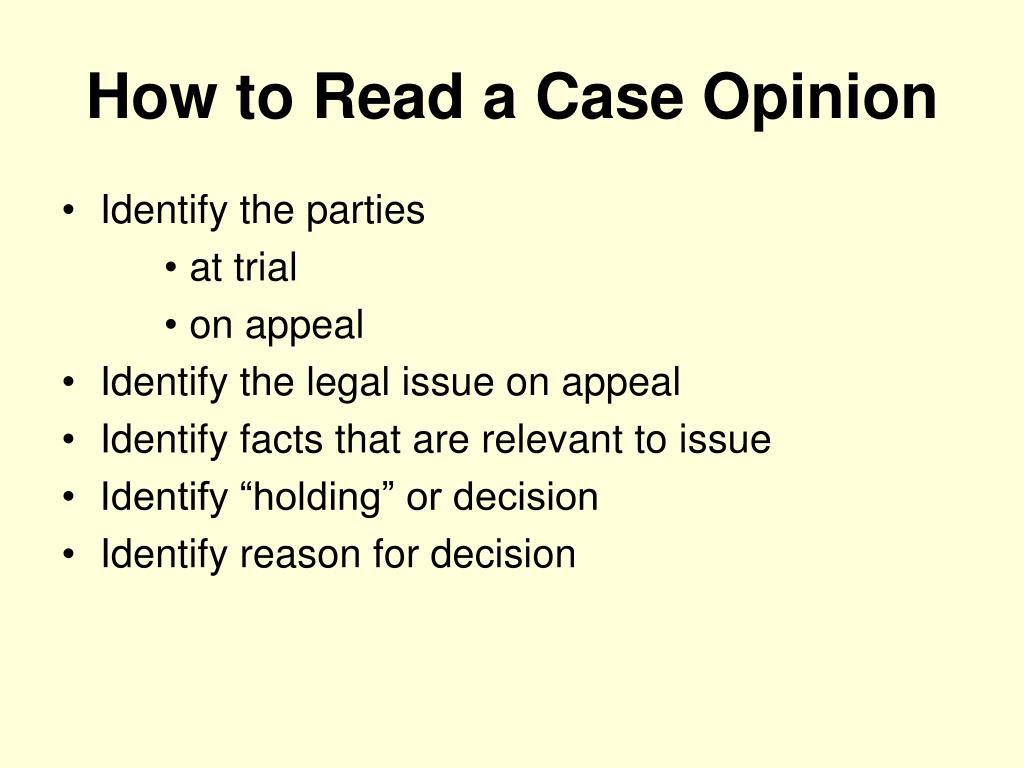 How to Read a Case Opinion

• Identify the parties
  • at trial
  • on appeal
• Identify the legal issue on appeal
• Identify facts that are relevant to issue
• Identify “holding” or decision
• Identify reason for decision